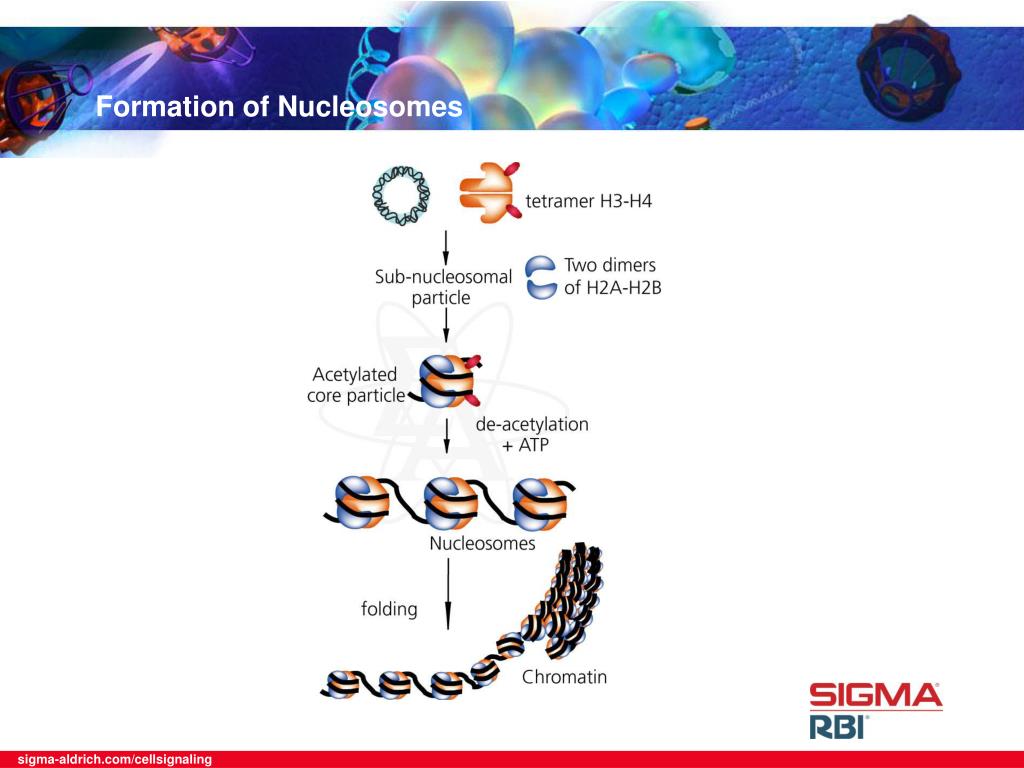 Formation of Nucleosomes

tetramer H3-H4

Sub-nucleosomal particle

Two dimers of H2A-H2B

Acetylated core particle

de-acetylation + ATP

Nucleosomes

folding

Chromatin

SIGMA
RBI

sigma-aldrich.com/cellsignaling